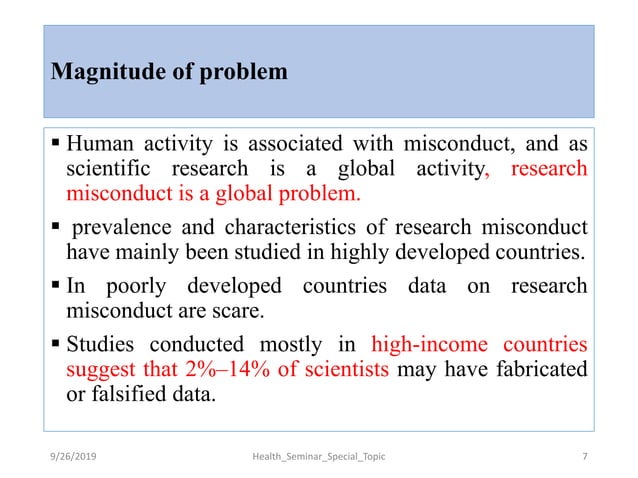 Magnitude of problem

▪ Human activity is associated with misconduct, and as scientific research is a global activity, research misconduct is a global problem.

▪ prevalence and characteristics of research misconduct have mainly been studied in highly developed countries.

▪ In poorly developed countries data on research misconduct are scare.

▪ Studies conducted mostly in high-income countries suggest that 2%–14% of scientists may have fabricated or falsified data.

9/26/2019 Health_Seminar_Special_Topic 7